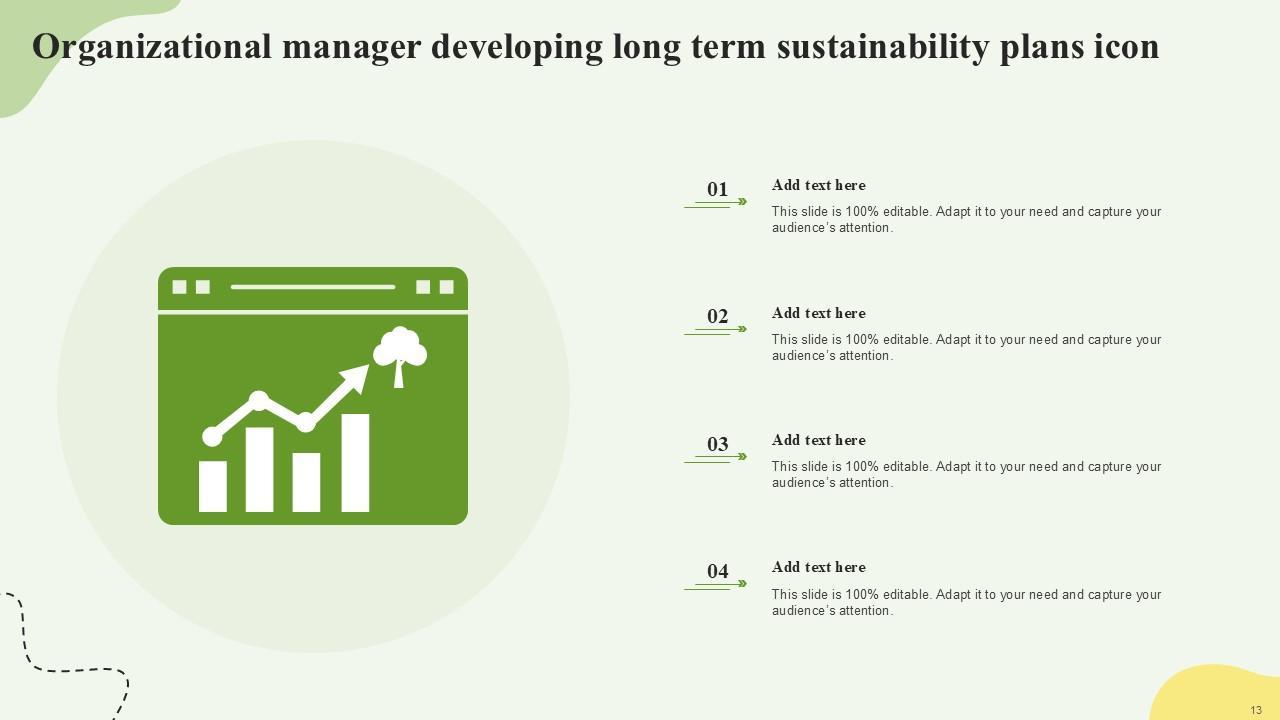 Organizational manager developing long term sustainability plans icon

01
Add text here
This slide is 100% editable. Adapt it to your need and capture your audience's attention.

02
Add text here
This slide is 100% editable. Adapt it to your need and capture your audience's attention.

03
Add text here
This slide is 100% editable. Adapt it to your need and capture your audience's attention.

04
Add text here
This slide is 100% editable. Adapt it to your need and capture your audience's attention.

13